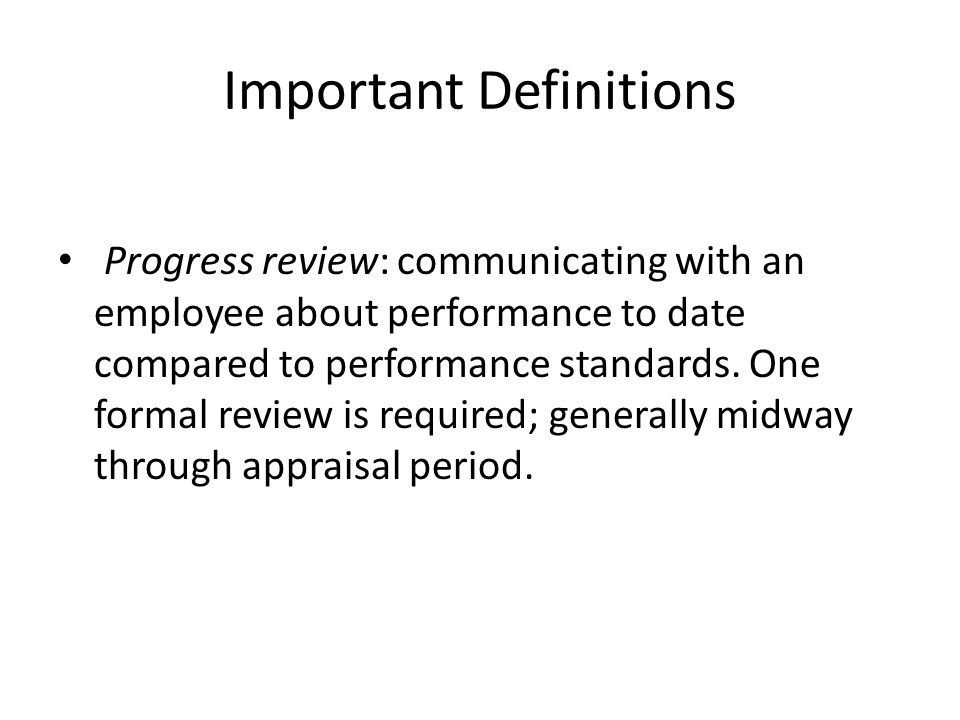 Important Definitions

• Progress review: communicating with an employee about performance to date compared to performance standards. One formal review is required; generally midway through appraisal period.